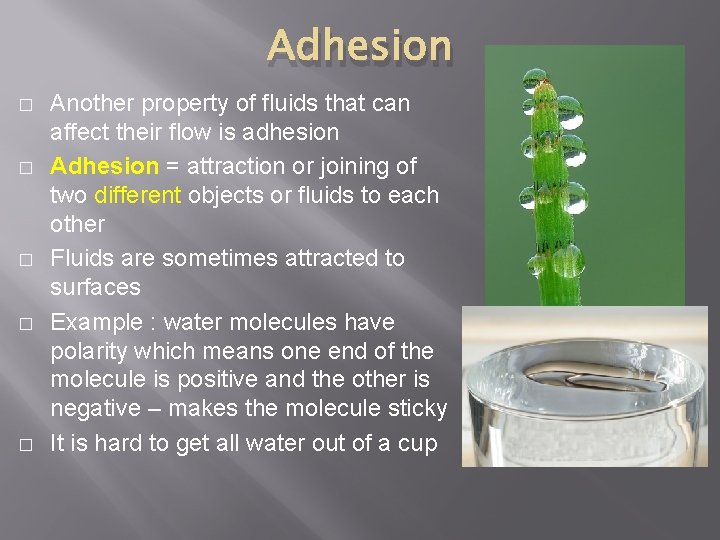 Adhesion

□ Another property of fluids that can affect their flow is adhesion

□ Adhesion = attraction or joining of two different objects or fluids to each other

□ Fluids are sometimes attracted to surfaces

□ Example : water molecules have polarity which means one end of the molecule is positive and the other is negative – makes the molecule sticky

□ It is hard to get all water out of a cup